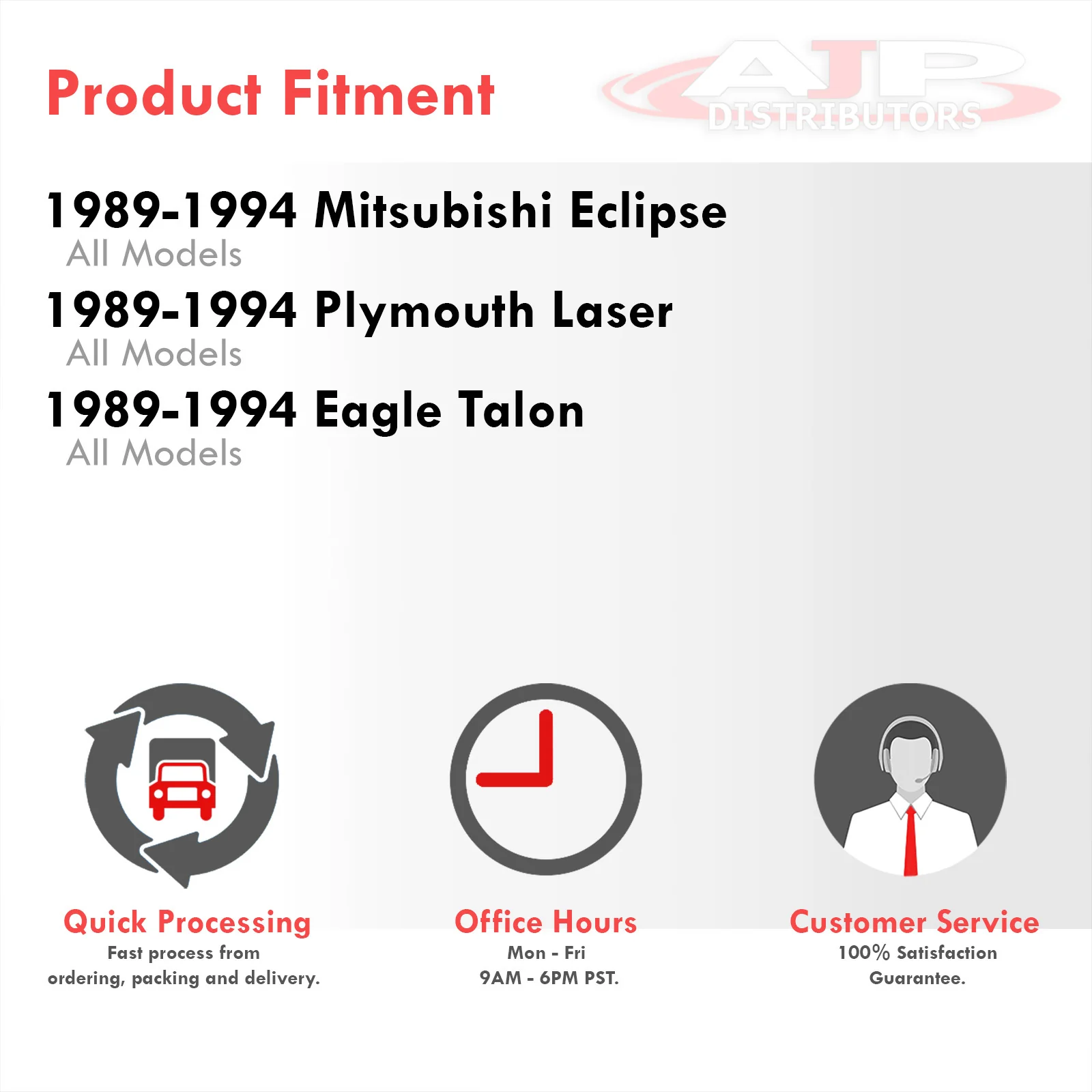 Product Fitment

AJP DISTRIBUTORS

1989-1994 Mitsubishi Eclipse
All Models

1989-1994 Plymouth Laser
All Models

1989-1994 Eagle Talon
All Models

Quick Processing
Fast process from ordering, packing and delivery.

Office Hours
Mon - Fri
9AM - 6PM PST.

Customer Service
100% Satisfaction Guarantee.